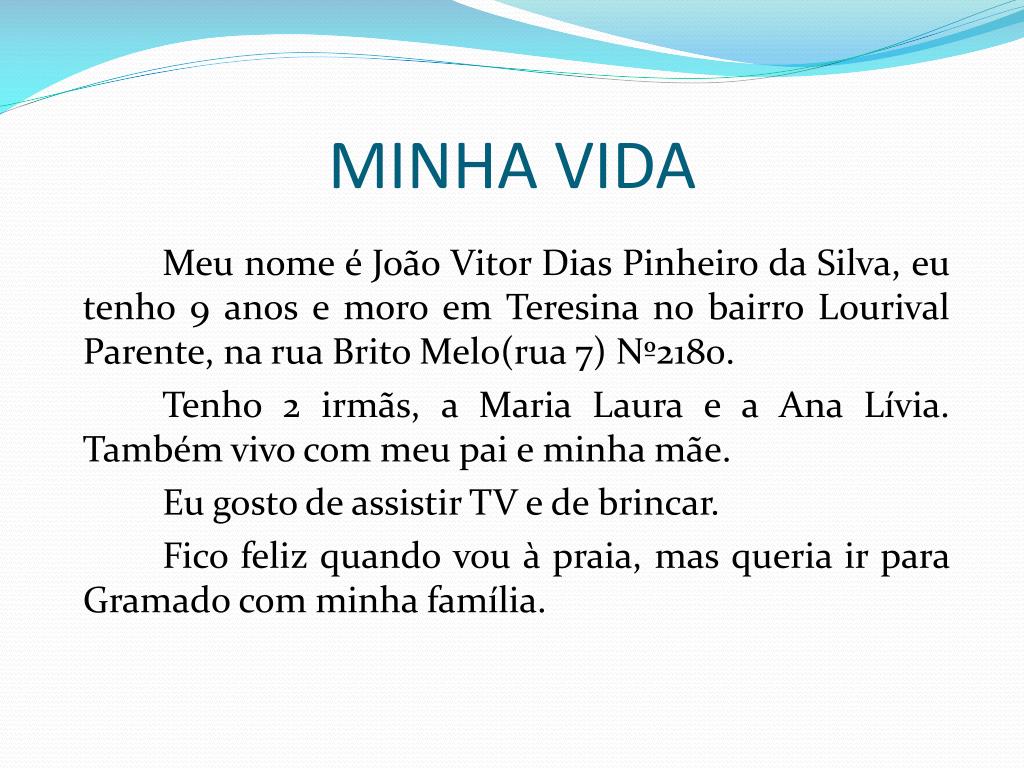 MINHA VIDA

Meu nome é João Vitor Dias Pinheiro da Silva, eu tenho 9 anos e moro em Teresina no bairro Lourival Parente, na rua Brito Melo(rua 7) Nº2180.

Tenho 2 irmãs, a Maria Laura e a Ana Lívia. Também vivo com meu pai e minha mãe.

Eu gosto de assistir TV e de brincar.

Fico feliz quando vou à praia, mas queria ir para Gramado com minha família.